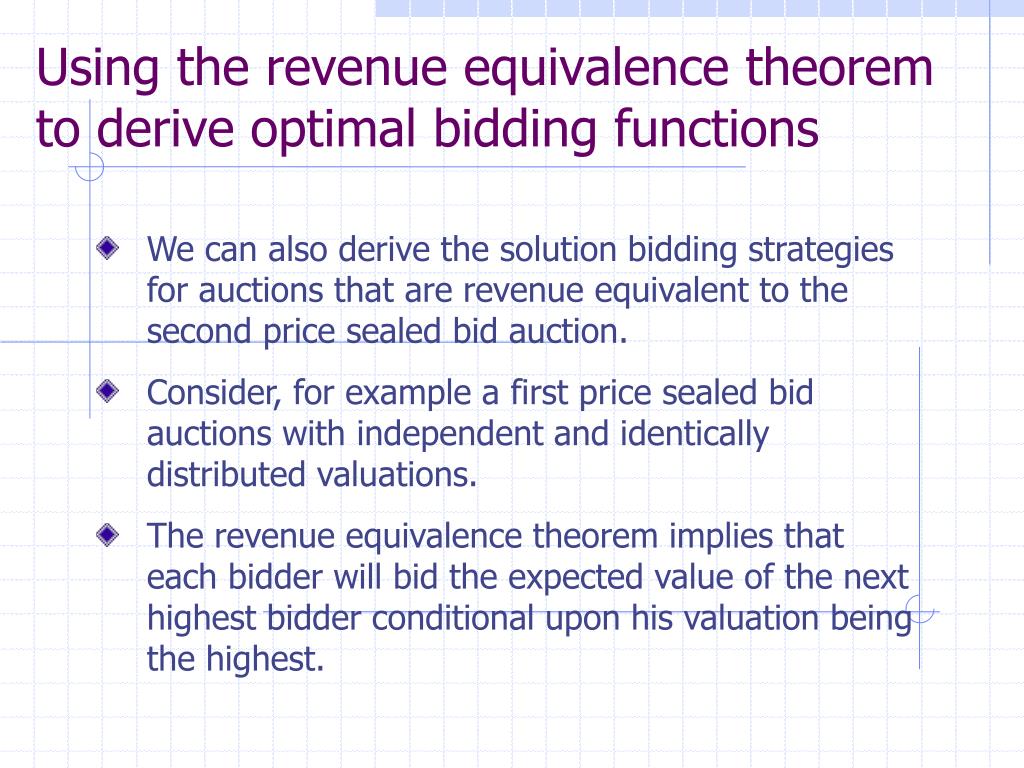 Using the revenue equivalence theorem to derive optimal bidding functions

We can also derive the solution bidding strategies for auctions that are revenue equivalent to the second price sealed bid auction.

Consider, for example a first price sealed bid auctions with independent and identically distributed valuations.

The revenue equivalence theorem implies that each bidder will bid the expected value of the next highest bidder conditional upon his valuation being the highest.